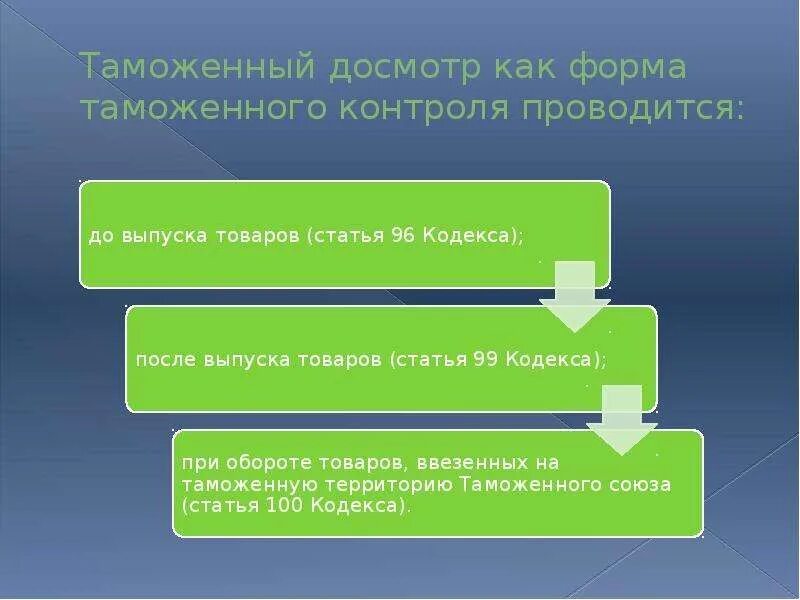 Таможенный досмотр как форма таможенного контроля проводится:

до выпуска товаров (статья 96 Кодекса);

после выпуска товаров (статья 99 Кодекса);

при обороте товаров, ввезенных на таможенную территорию Таможенного союза (статья 100 Кодекса).